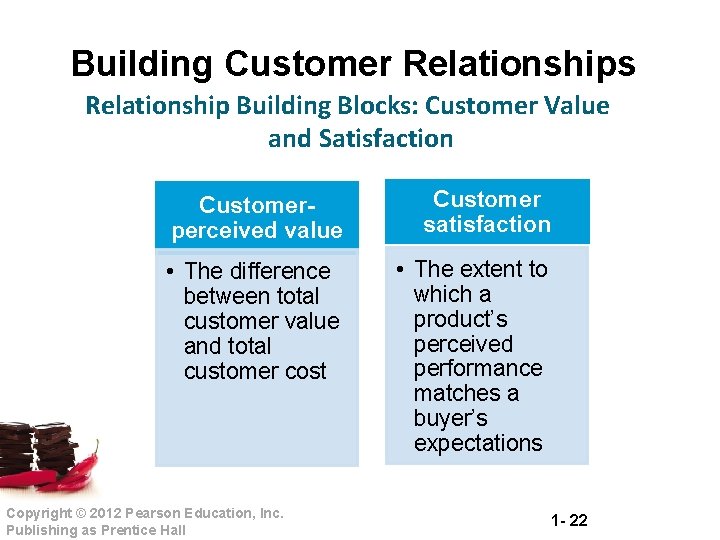 Building Customer Relationships

Relationship Building Blocks: Customer Value and Satisfaction

Customer-perceived value

• The difference between total customer value and total customer cost

Customer satisfaction

• The extent to which a product's perceived performance matches a buyer's expectations

Copyright © 2012 Pearson Education, Inc. Publishing as Prentice Hall

1- 22